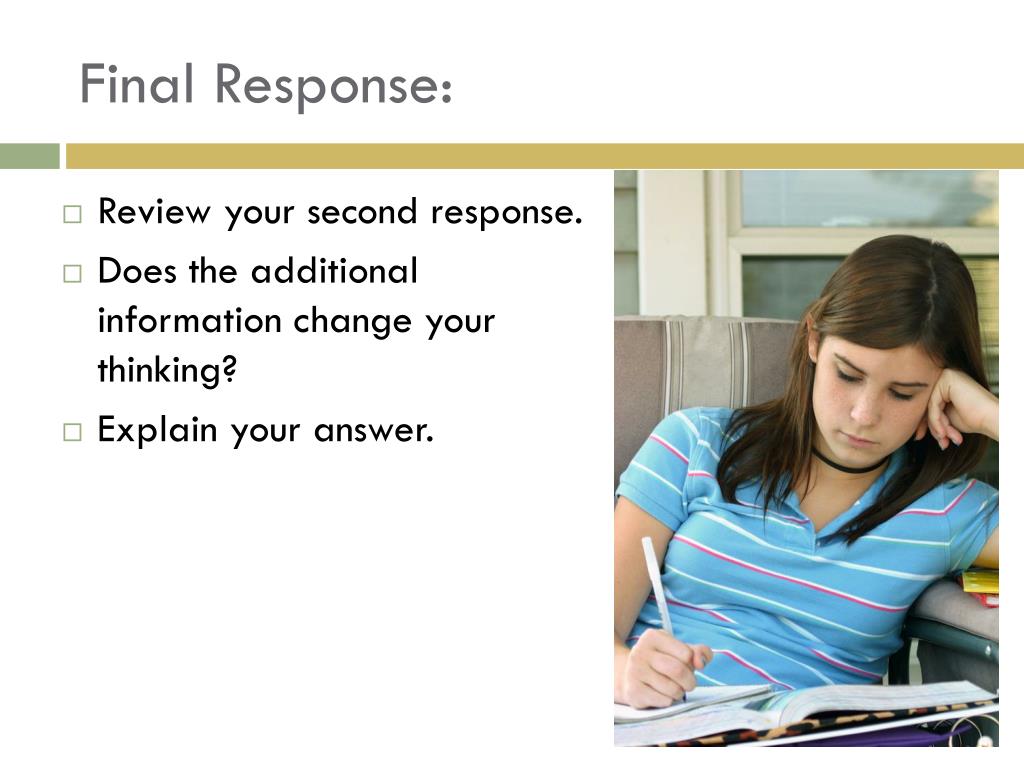 Final Response:

□ Review your second response.
□ Does the additional information change your thinking?
□ Explain your answer.